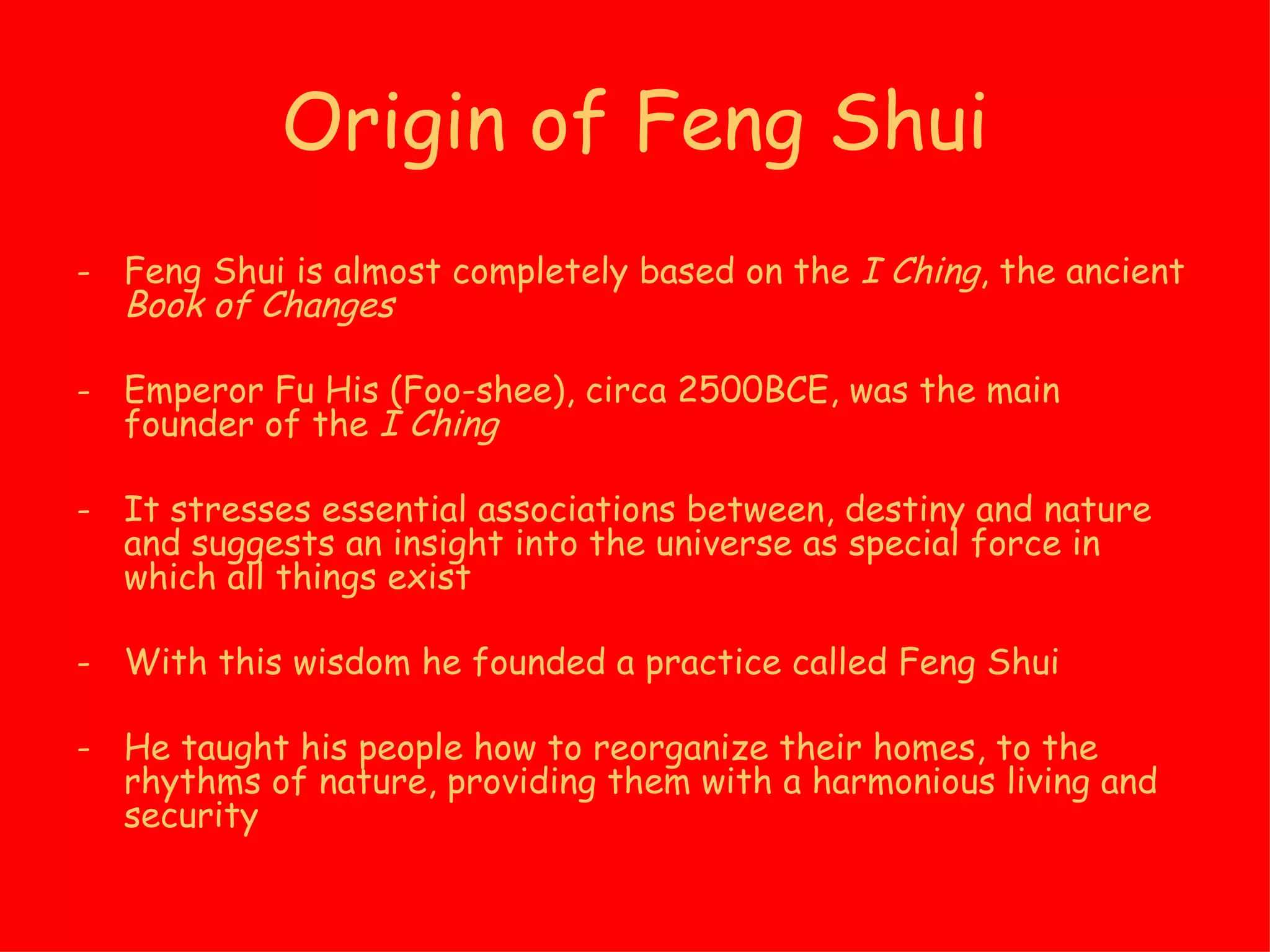 Origin of Feng Shui

- Feng Shui is almost completely based on the I Ching, the ancient Book of Changes

- Emperor Fu His (Foo-shee), circa 2500BCE, was the main founder of the I Ching

- It stresses essential associations between, destiny and nature and suggests an insight into the universe as special force in which all things exist

- With this wisdom he founded a practice called Feng Shui

- He taught his people how to reorganize their homes, to the rhythms of nature, providing them with a harmonious living and security